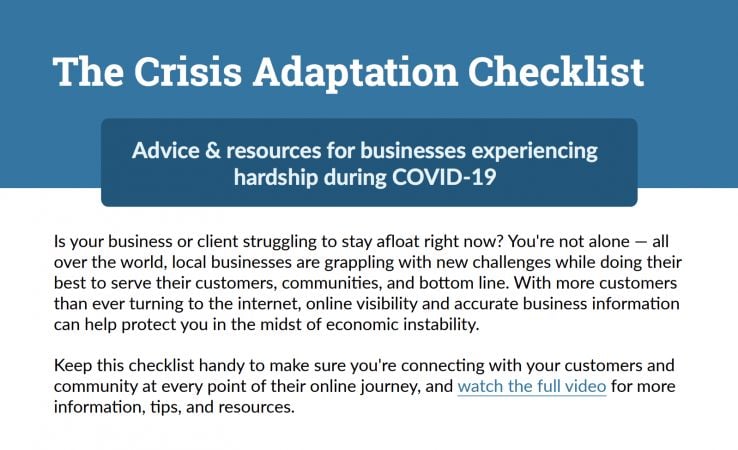 The Crisis Adaptation Checklist

Advice & resources for businesses experiencing hardship during COVID-19

Is your business or client struggling to stay afloat right now? You're not alone — all over the world, local businesses are grappling with new challenges while doing their best to serve their customers, communities, and bottom line. With more customers than ever turning to the internet, online visibility and accurate business information can help protect you in the midst of economic instability.

Keep this checklist handy to make sure you're connecting with your customers and community at every point of their online journey, and watch the full video for more information, tips, and resources.